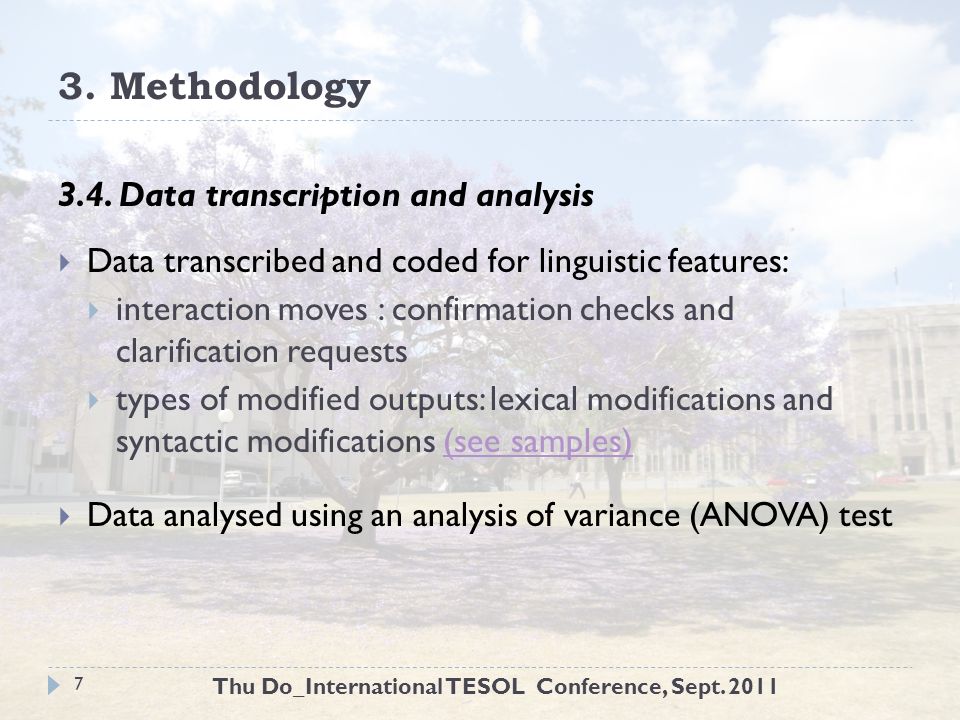 3. Methodology

3.4. Data transcription and analysis

Data transcribed and coded for linguistic features:

interaction moves : confirmation checks and clarification requests

types of modified outputs: lexical modifications and syntactic modifications (see samples)

Data analysed using an analysis of variance (ANOVA) test

7

Thu Do_International TESOL Conference, Sept. 2011